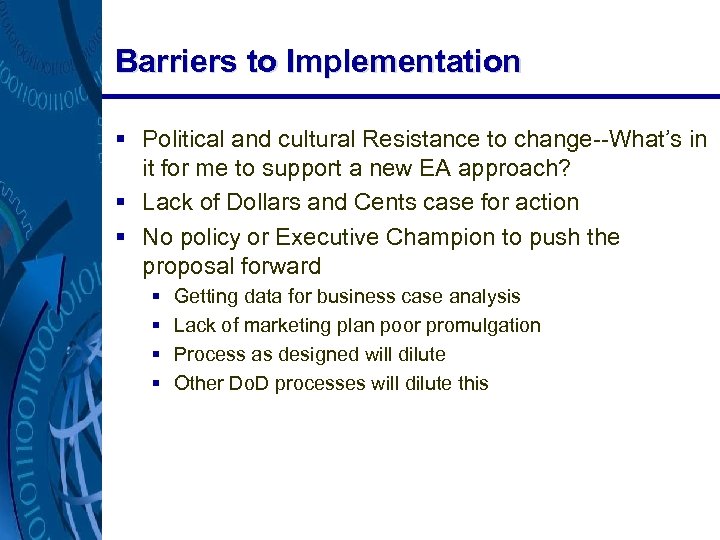 Barriers to Implementation

- Political and cultural Resistance to change--What's in it for me to support a new EA approach?
- Lack of Dollars and Cents case for action
- No policy or Executive Champion to push the proposal forward
  - Getting data for business case analysis
  - Lack of marketing plan poor promulgation
  - Process as designed will dilute
  - Other DoD processes will dilute this